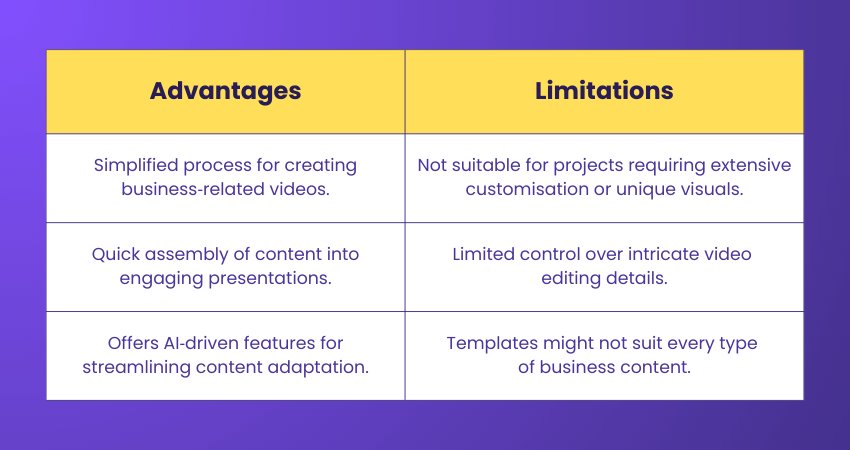 | Advantages | Limitations |
|---|---|
| Simplified process for creating business-related videos. | Not suitable for projects requiring extensive customisation or unique visuals. |
| Quick assembly of content into engaging presentations. | Limited control over intricate video editing details. |
| Offers AI-driven features for streamlining content adaptation. | Templates might not suit every type of business content. |